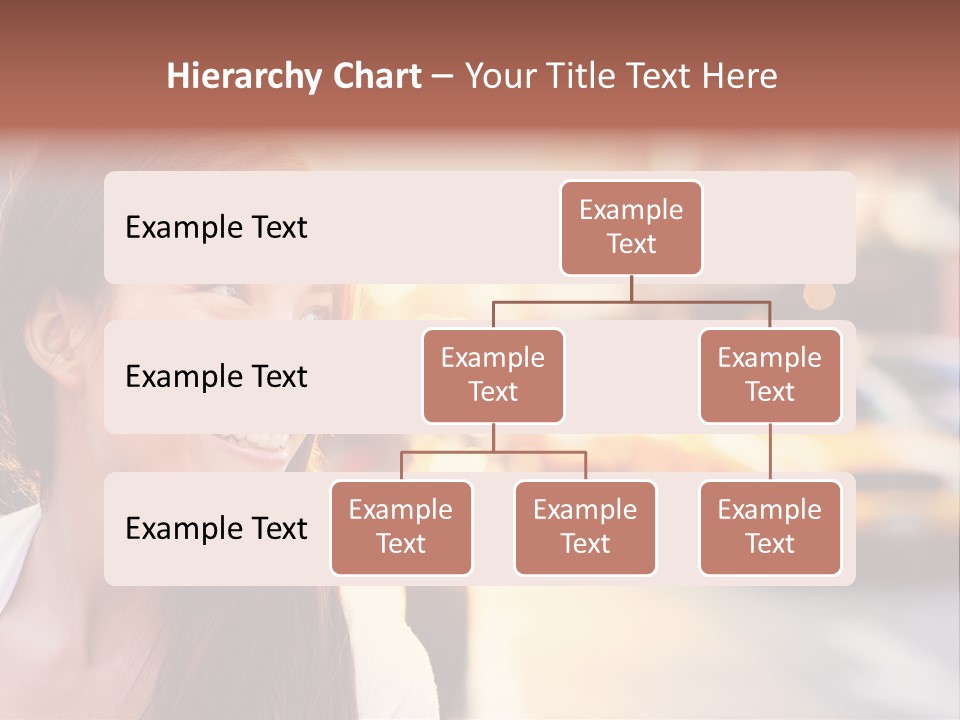 Hierarchy Chart – Your Title Text Here

Example Text

Example Text

Example Text

Example Text

Example Text

Example Text

Example Text

Example Text

Example Text